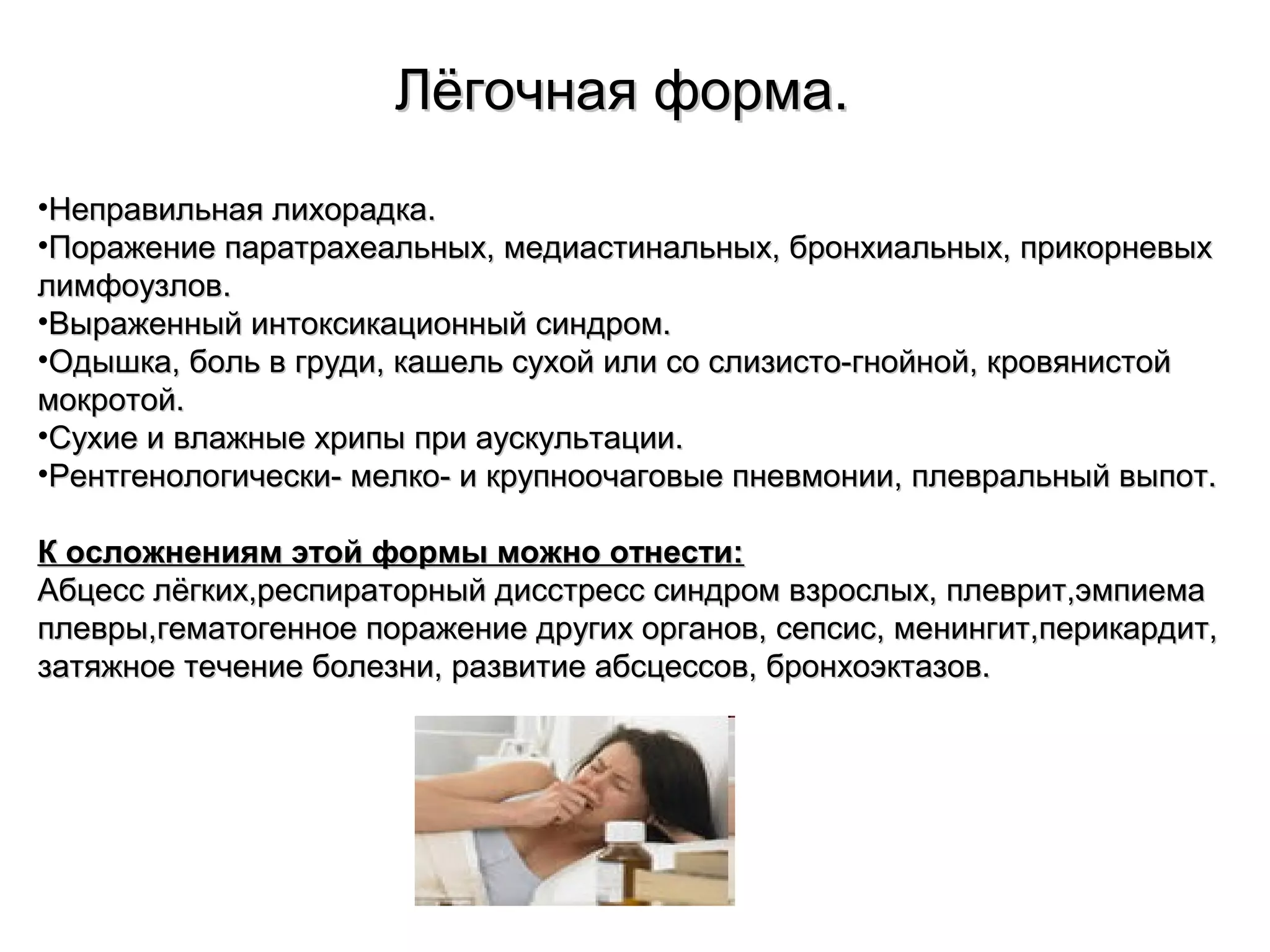 Лёгочная форма.

•Неправильная лихорадка.
•Поражение паратрахеальных, медиастинальных, бронхиальных, прикорневых лимфоузлов.
•Выраженный интоксикационный синдром.
•Одышка, боль в груди, кашель сухой или со слизисто-гнойной, кровянистой мокротой.
•Сухие и влажные хрипы при аускультации.
•Рентгенологически- мелко- и крупноочаговые пневмонии, плевральный выпот.

К осложнениям этой формы можно отнести:
Абцесс лёгких,респираторный дисстресс синдром взрослых, плеврит,эмпиема плевры,гематогенное поражение других органов, сепсис, менингит,перикардит, затяжное течение болезни, развитие абсцессов, бронхоэктазов.